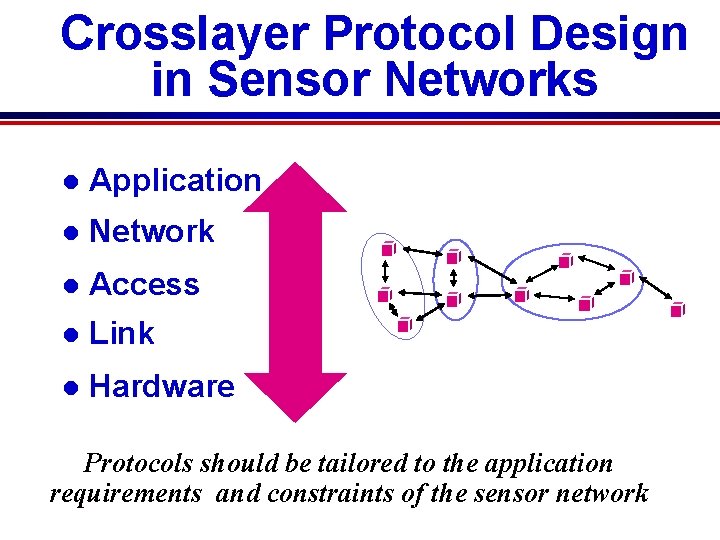 Crosslayer Protocol Design in Sensor Networks

- Application
- Network
- Access
- Link
- Hardware

Protocols should be tailored to the application requirements and constraints of the sensor network